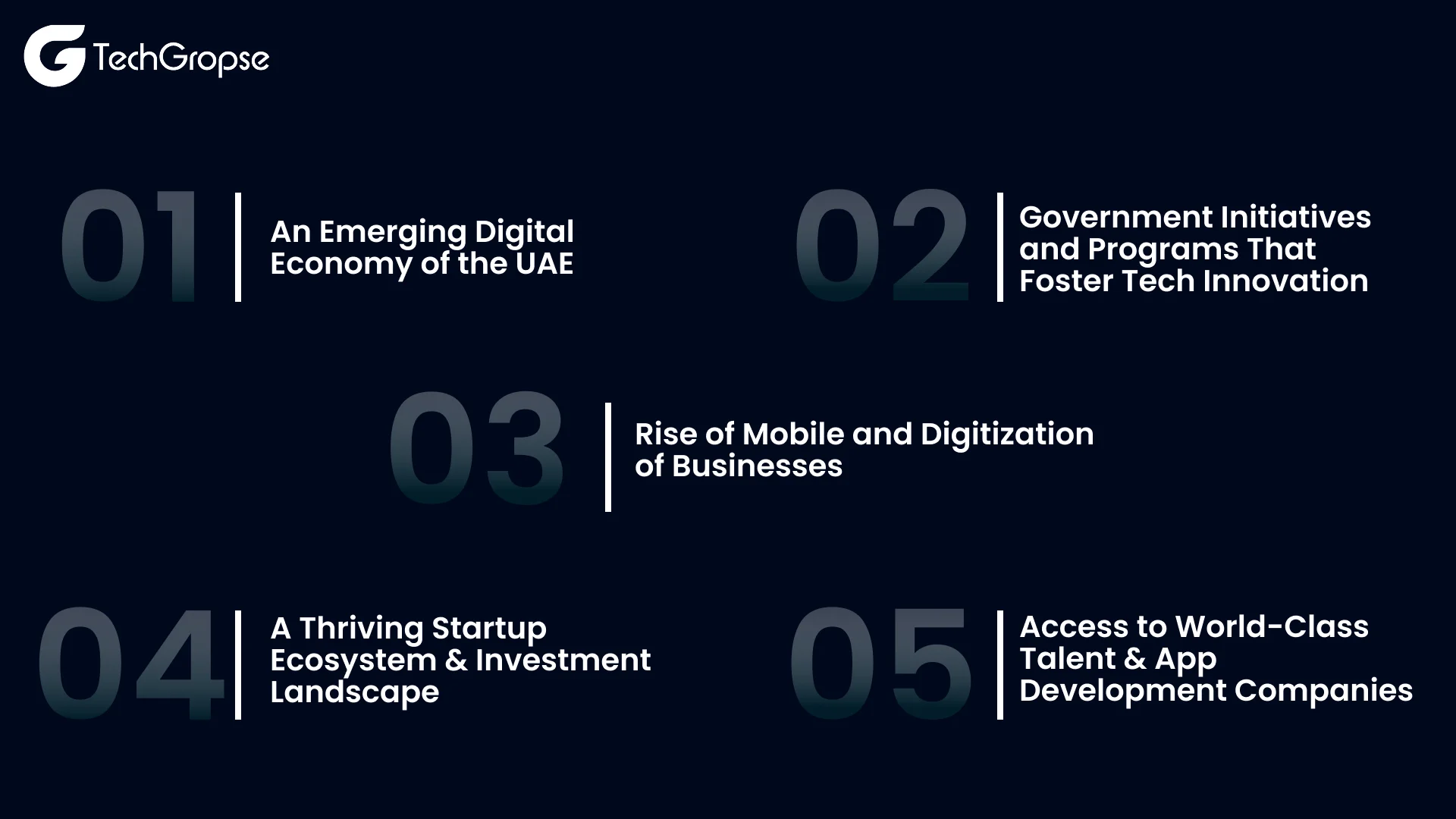 TechGropse

01 An Emerging Digital Economy of the UAE

02 Government Initiatives and Programs That Foster Tech Innovation

03 Rise of Mobile and Digitization of Businesses

04 A Thriving Startup Ecosystem & Investment Landscape

05 Access to World-Class Talent & App Development Companies